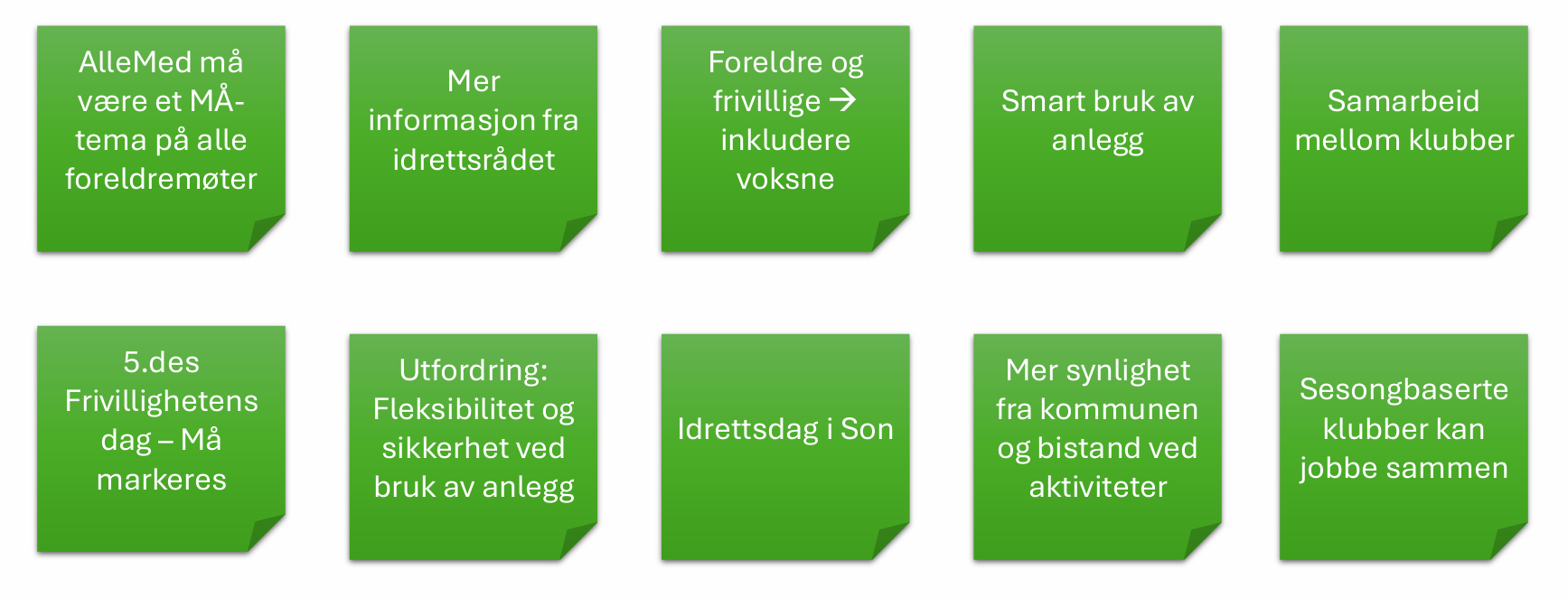 AlleMed må være et MÅ-tema på alle foreldremøter

Mer informasjon fra idrettsrådet

Foreldre og frivillige → inkludere voksne

Smart bruk av anlegg

Samarbeid mellom klubber

5.des Frivillighetens dag – Må markeres

Utfordring: Fleksibilitet og sikkerhet ved bruk av anlegg

Idrettsdag i Son

Mer synlighet fra kommunen og bistand ved aktiviteter

Sesongbaserte klubber kan jobbe sammen